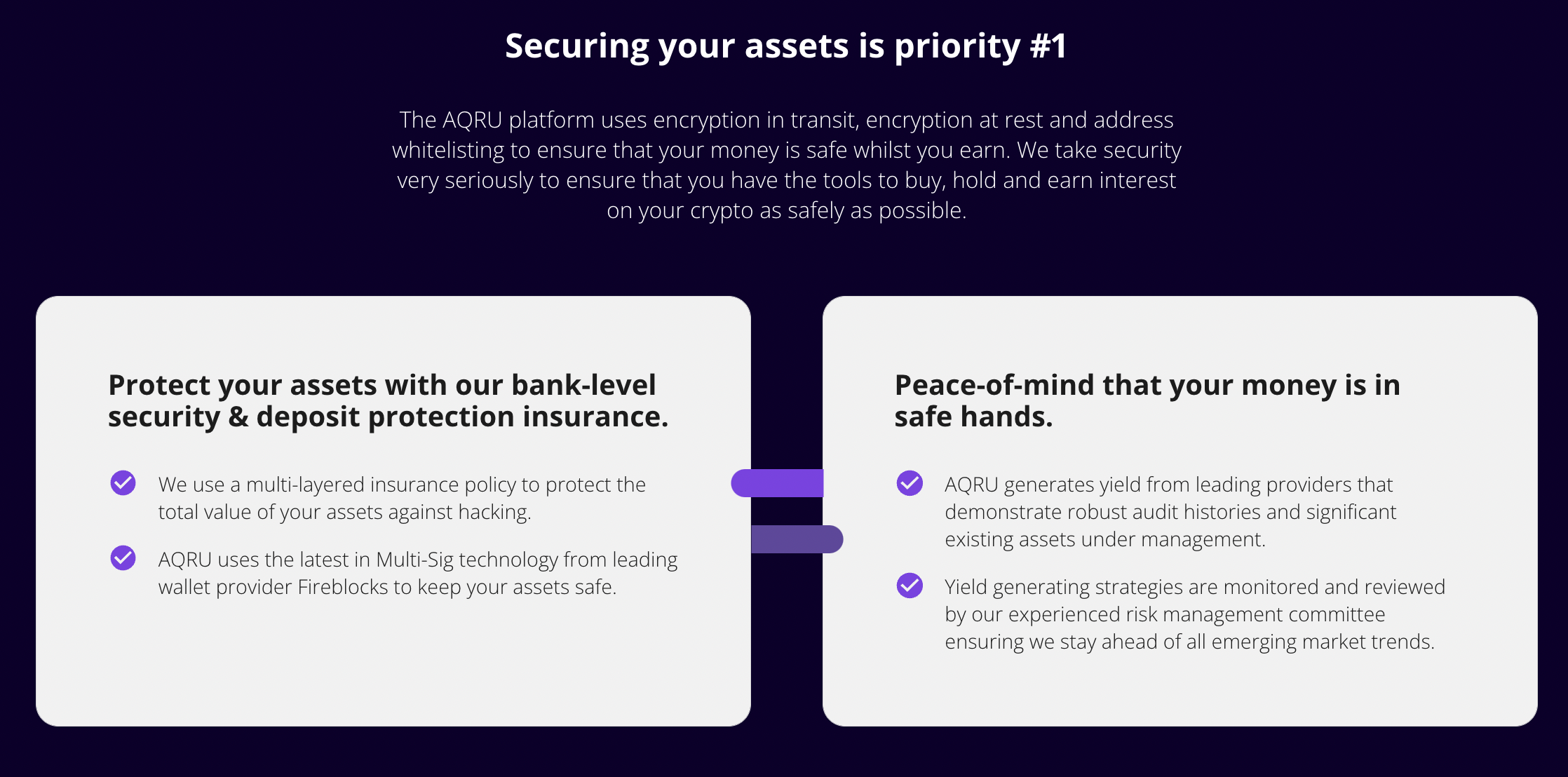 Securing your assets is priority #1

The AQRU platform uses encryption in transit, encryption at rest and address whitelisting to ensure that your money is safe whilst you earn. We take security very seriously to ensure that you have the tools to buy, hold and earn interest on your crypto as safely as possible.

Protect your assets with our bank-level security & deposit protection insurance.

We use a multi-layered insurance policy to protect the total value of your assets against hacking.

AQRU uses the latest in Multi-Sig technology from leading wallet provider Fireblocks to keep your assets safe.

Peace-of-mind that your money is in safe hands.

AQRU generates yield from leading providers that demonstrate robust audit histories and significant existing assets under management.

Yield generating strategies are monitored and reviewed by our experienced risk management committee ensuring we stay ahead of all emerging market trends.